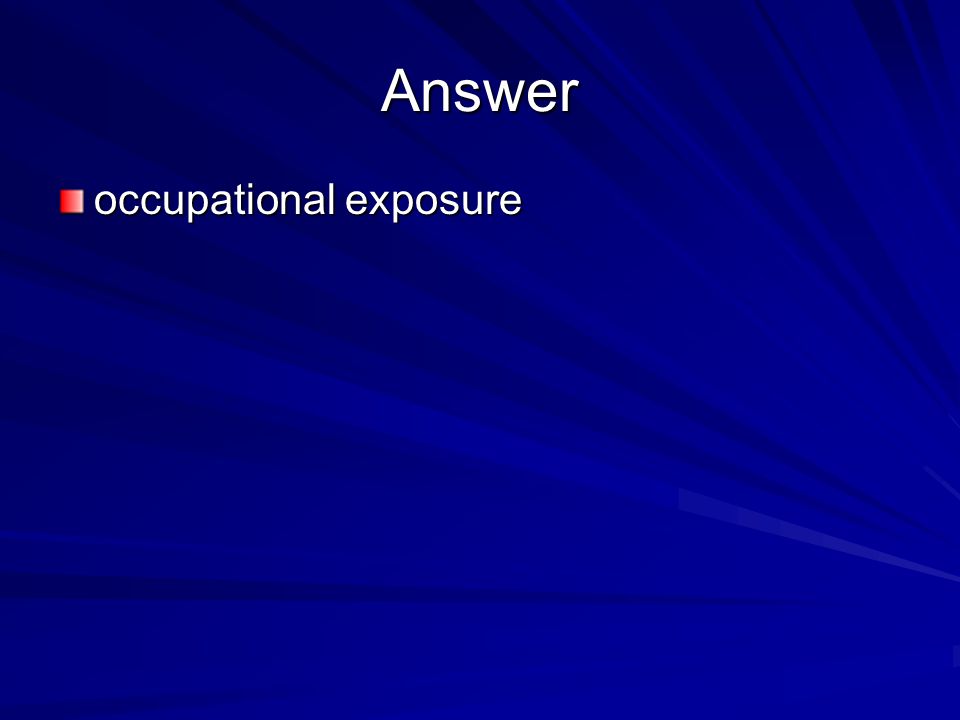 Answer

occupational exposure